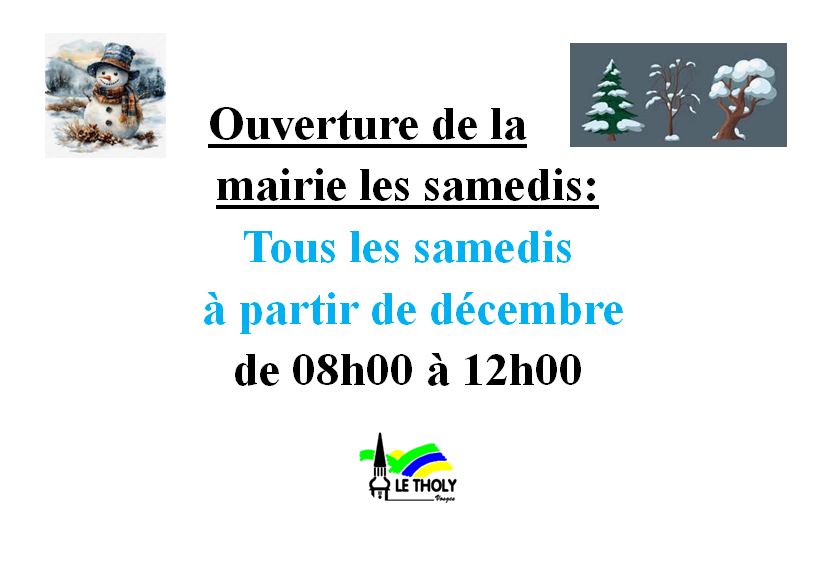 Ouverture de la mairie les samedis:

Tous les samedis à partir de décembre

de 08h00 à 12h00

LE THOLY
Vosges